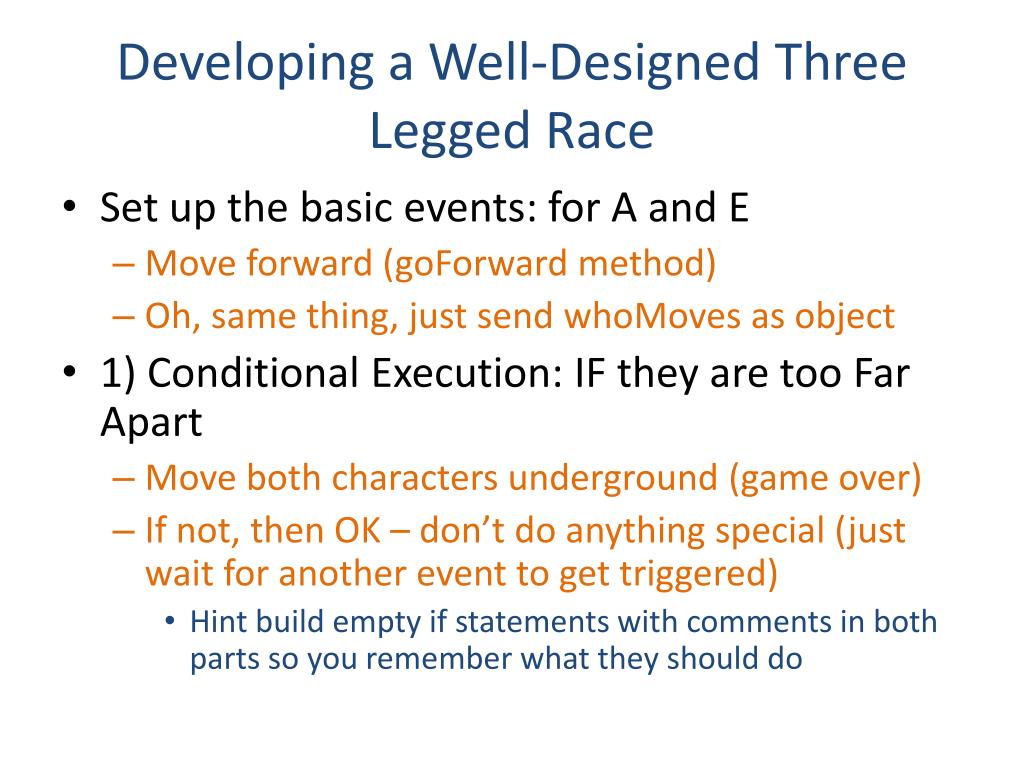 Developing a Well-Designed Three Legged Race

• Set up the basic events: for A and E
  – Move forward (goForward method)
  – Oh, same thing, just send whoMoves as object
• 1) Conditional Execution: IF they are too Far Apart
  – Move both characters underground (game over)
  – If not, then OK – don't do anything special (just wait for another event to get triggered)
    • Hint build empty if statements with comments in both parts so you remember what they should do